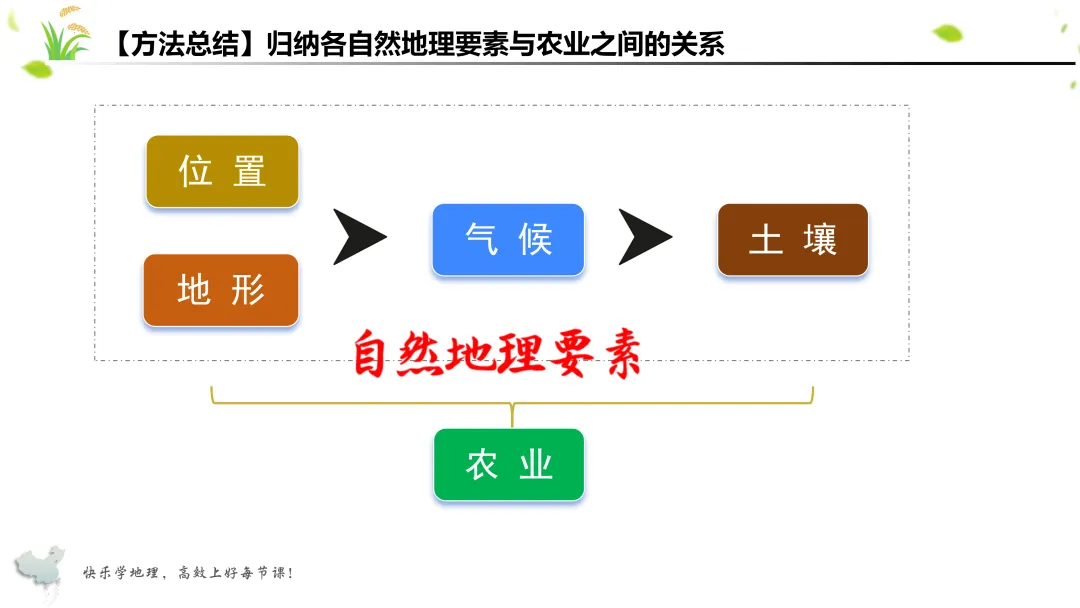 【方法总结】归纳各自然地理要素与农业之间的关系

位 置

地 形

气 候

土 壤

自然地理要素

农 业

快乐学地理，高效上好每节课！